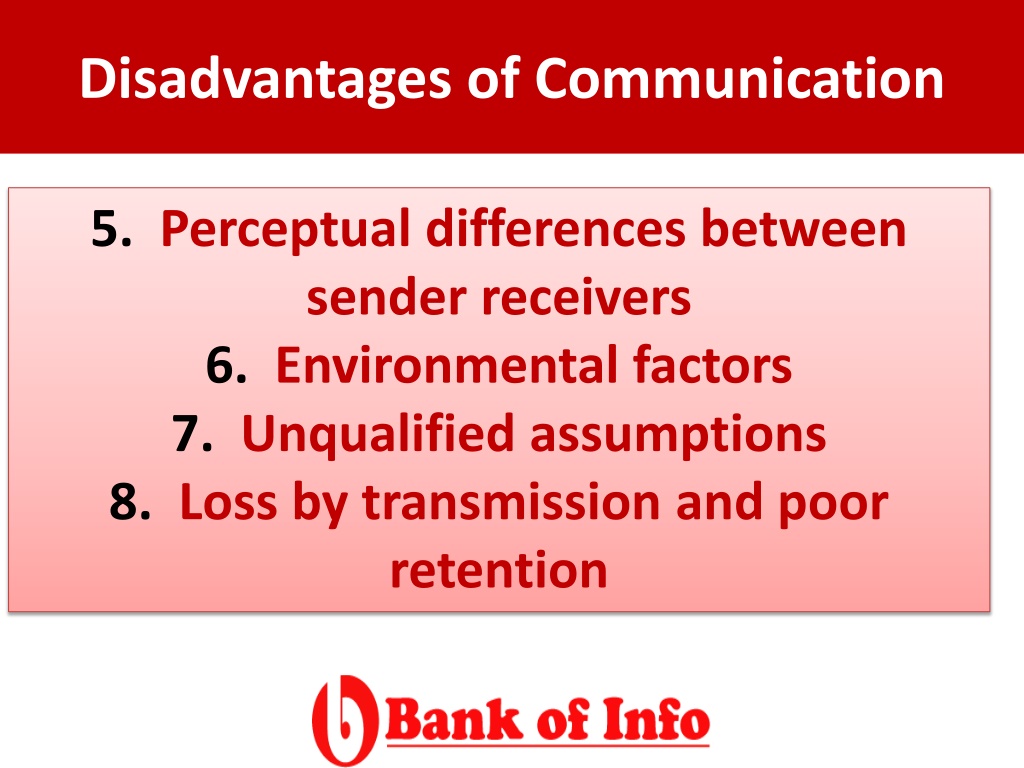 Disadvantages of Communication

5. Perceptual differences between sender receivers
6. Environmental factors
7. Unqualified assumptions
8. Loss by transmission and poor retention

Bank of Info